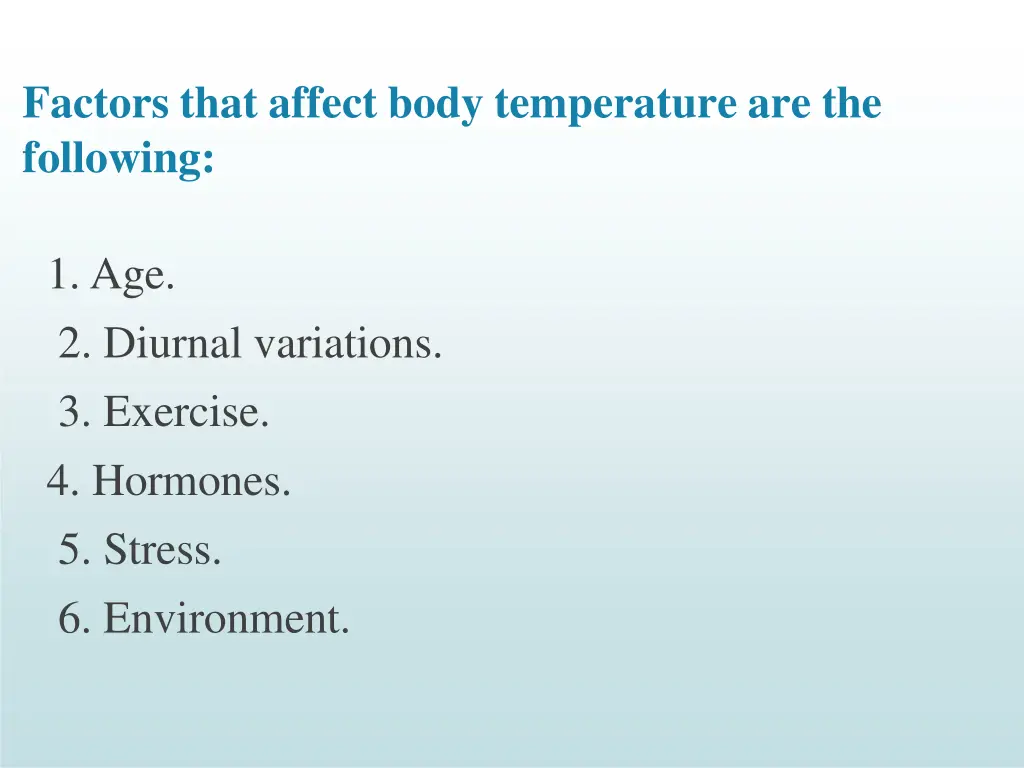 Factors that affect body temperature are the following:

1. Age.
2. Diurnal variations.
3. Exercise.
4. Hormones.
5. Stress.
6. Environment.